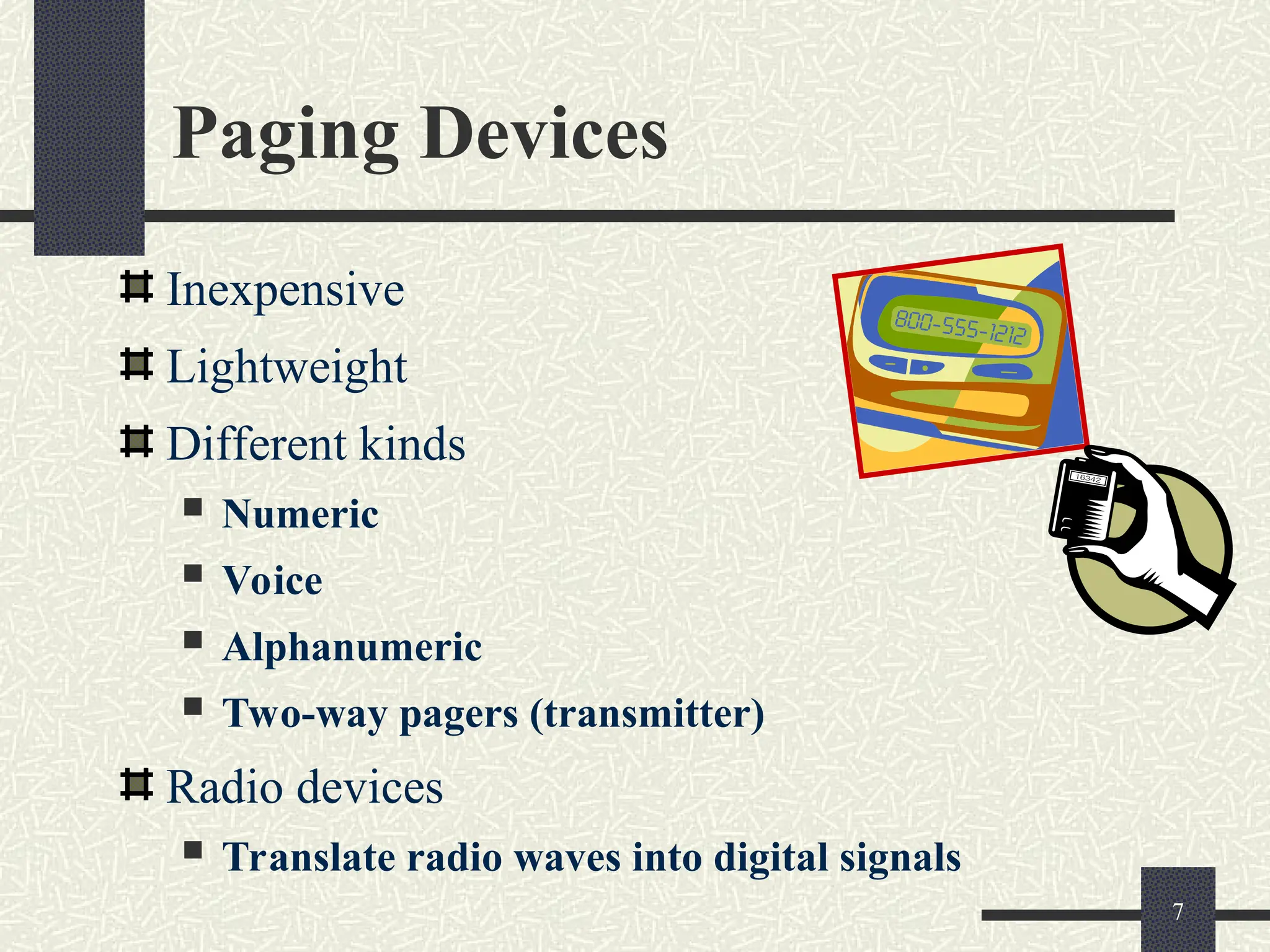 Paging Devices

Inexpensive

Lightweight

Different kinds

Numeric

Voice

Alphanumeric

Two-way pagers (transmitter)

Radio devices

Translate radio waves into digital signals

800-555-1212

16342

7